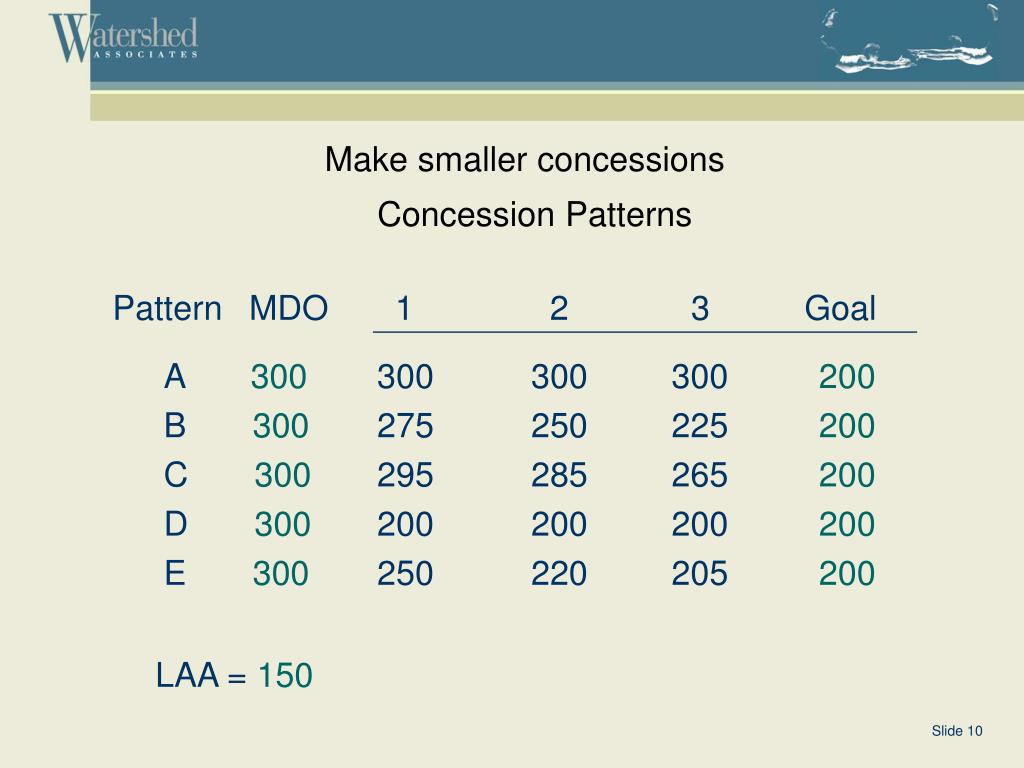 Watershed
ASSOCIATES

Make smaller concessions

Concession Patterns

| Pattern | MDO | 1 | 2 | 3 | Goal |
|---|---|---|---|---|---|
| A | 300 | 300 | 300 | 300 | 200 |
| B | 300 | 275 | 250 | 225 | 200 |
| C | 300 | 295 | 285 | 265 | 200 |
| D | 300 | 200 | 200 | 200 | 200 |
| E | 300 | 250 | 220 | 205 | 200 |

LAA = 150

Slide 10